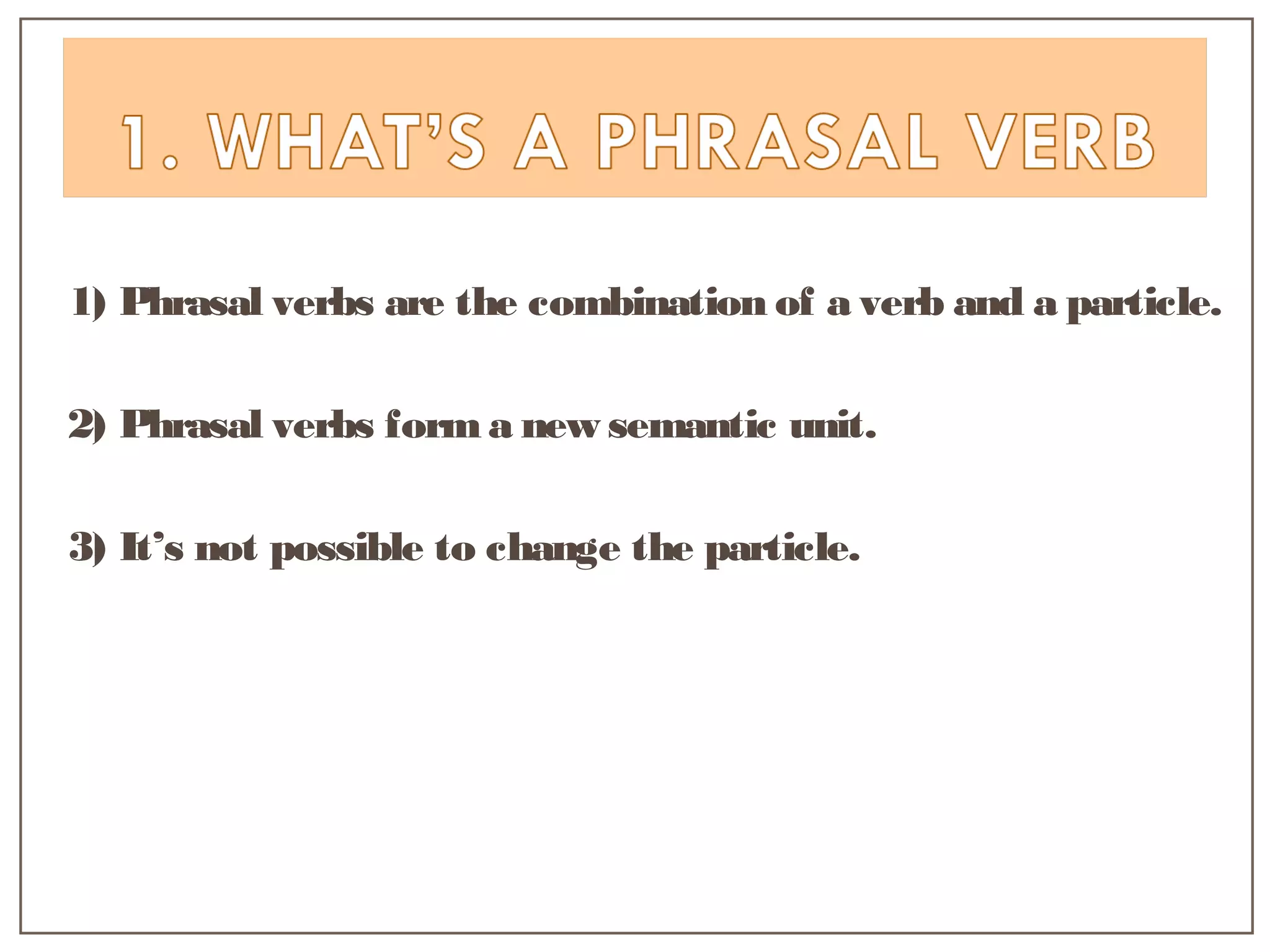 1. WHAT'S A PHRASAL VERB

1) Phrasal verbs are the combination of a verb and a particle.

2) Phrasal verbs form a new semantic unit.

3) It's not possible to change the particle.